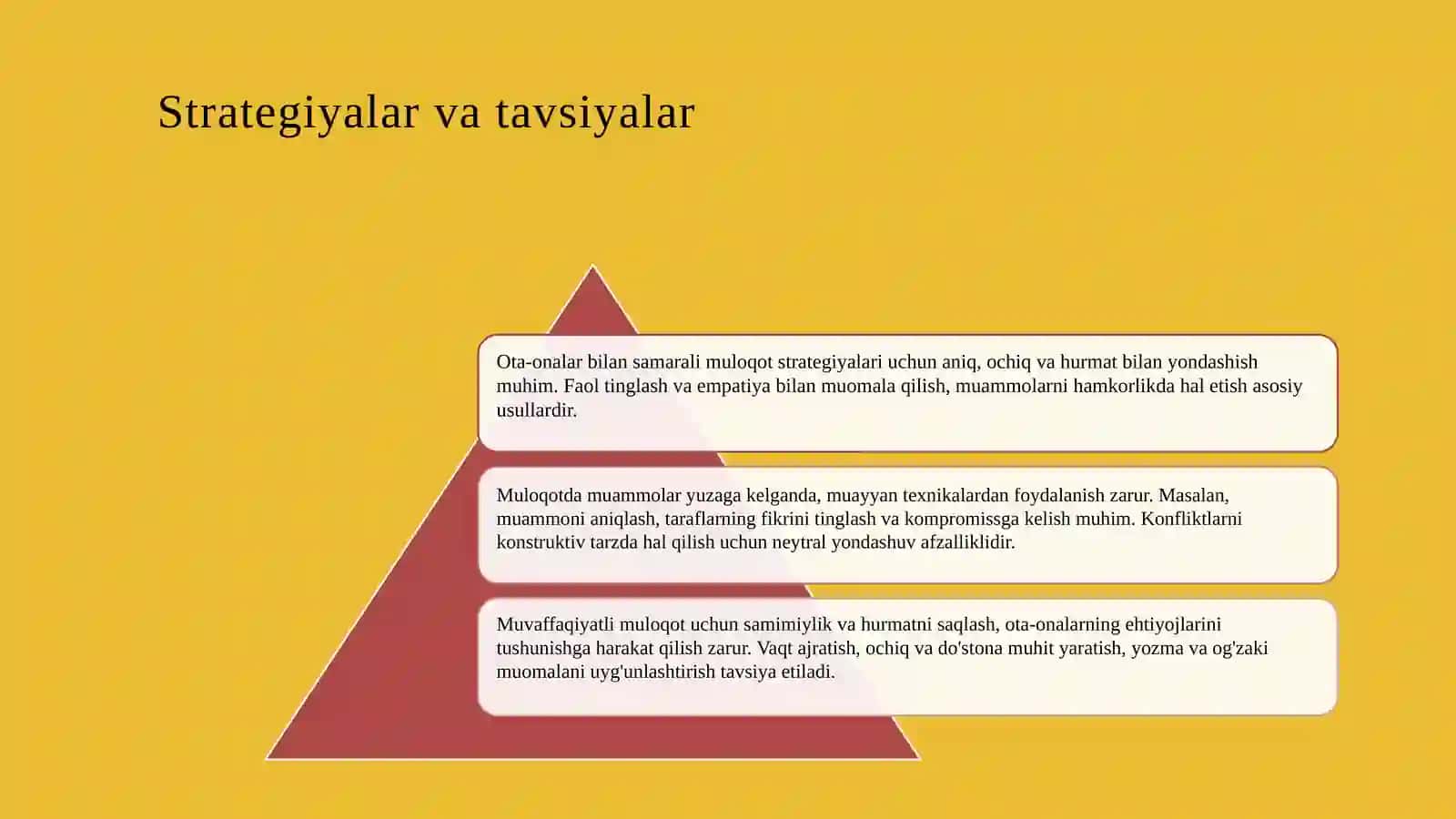 Strategiyalar va tavsiyalar

Ota-onalar bilan samarali muloqot strategiyalari uchun aniq, ochiq va hurmat bilan yondashish muhim. Faol tinglash va empatiya bilan muomala qilish, muammolarni hamkorlikda hal etish asosiy usullardir.

Muloqotda muammolar yuzaga kelganda, muayyan texnikalardan foydalanish zarur. Masalan, muammoni aniqlash, taraflarning fikrini tinglash va kompromissga kelish muhim. Konfliktlarni konstruktiv tarzda hal qilish uchun neytral yondashuv afzalliklidir.

Muvaffaqiyatli muloqot uchun samimiylik va hurmatni saqlash, ota-onalarning ehtiyojlarini tushunishga harakat qilish zarur. Vaqt ajratish, ochiq va do'stona muhit yaratish, yozma va og'zaki muomalani uyg'unlashtirish tavsiya etiladi.